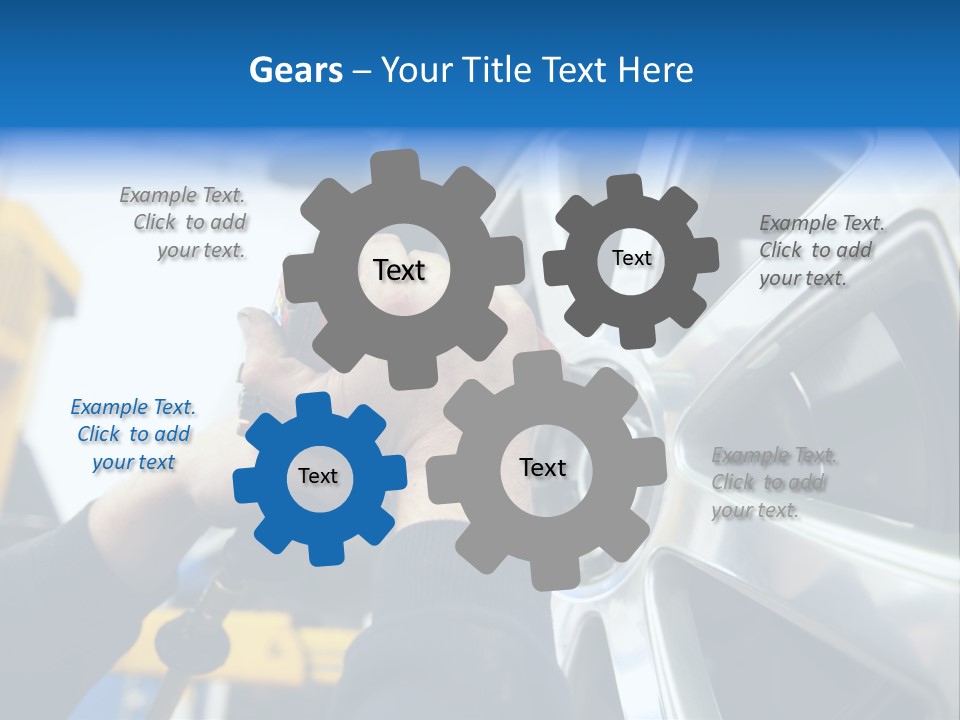 Gears – Your Title Text Here

Example Text. Click to add your text.

Text

Text

Example Text. Click to add your text.

Example Text. Click to add your text

Text

Text

Example Text. Click to add your text.